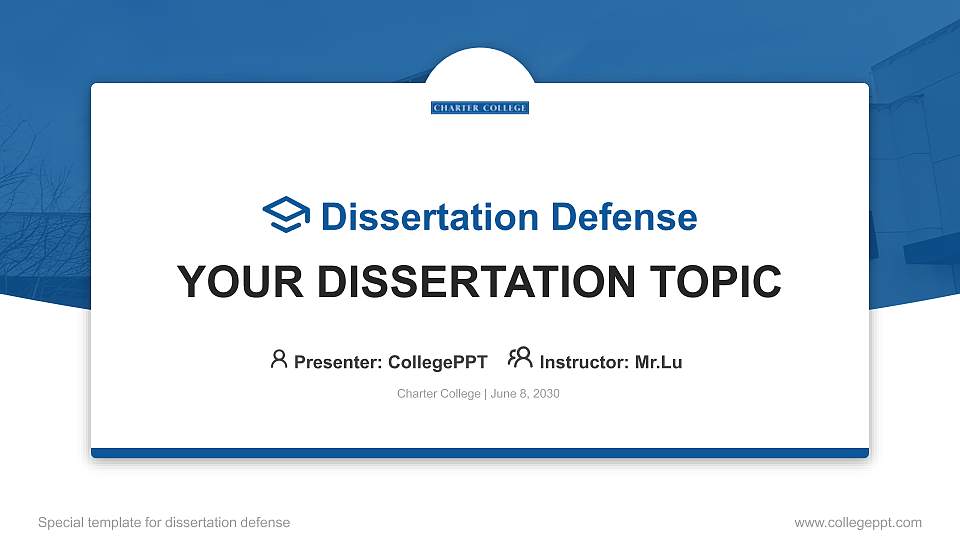 CHARTER COLLEGE

Dissertation Defense

YOUR DISSERTATION TOPIC

Presenter: CollegePPT Instructor: Mr.Lu

Charter College | June 8, 2030

Special template for dissertation defense

www.collegeppt.com